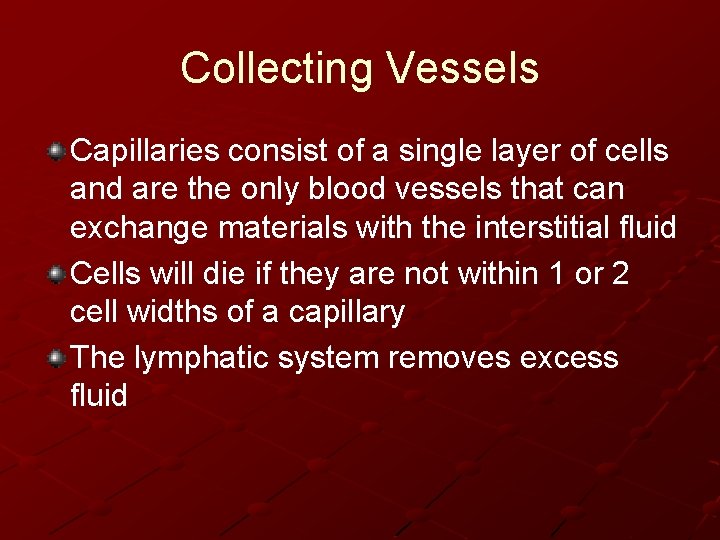 Collecting Vessels

Capillaries consist of a single layer of cells and are the only blood vessels that can exchange materials with the interstitial fluid

Cells will die if they are not within 1 or 2 cell widths of a capillary

The lymphatic system removes excess fluid